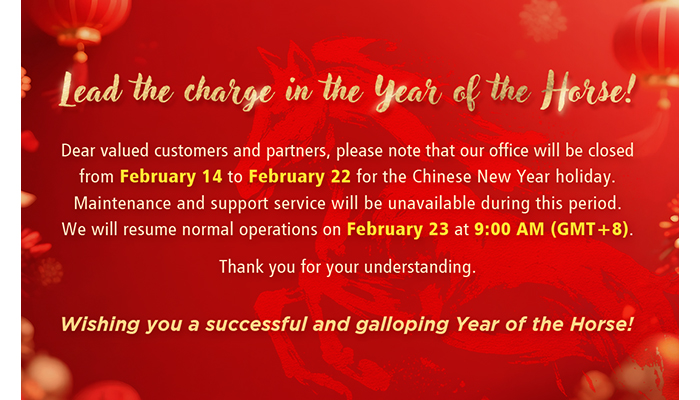 Lead the charge in the Year of the Horse!

Dear valued customers and partners, please note that our office will be closed from February 14 to February 22 for the Chinese New Year holiday. Maintenance and support service will be unavailable during this period. We will resume normal operations on February 23 at 9:00 AM (GMT+8).

Thank you for your understanding.

Wishing you a successful and galloping Year of the Horse!